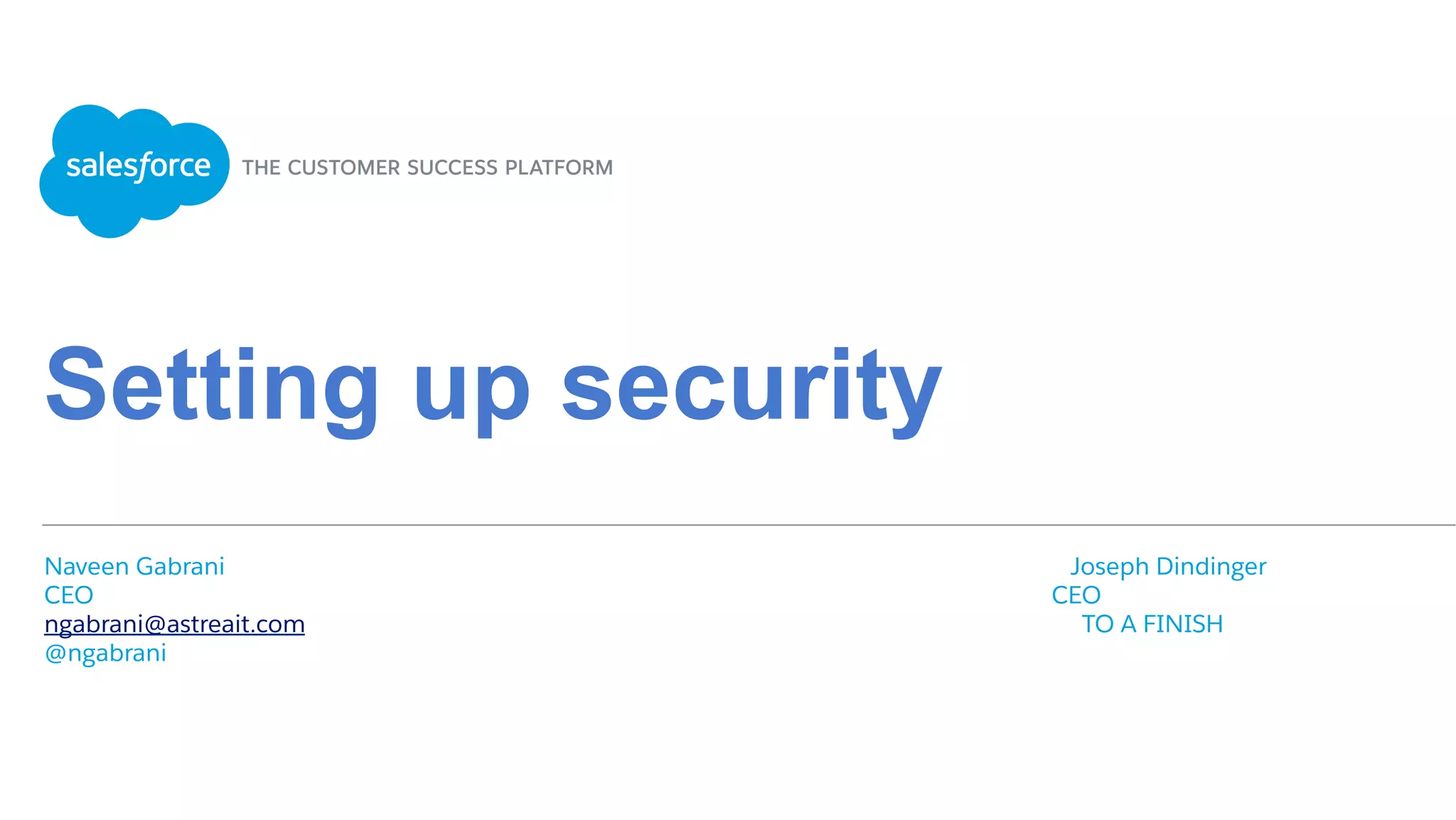 salesforce THE CUSTOMER SUCCESS PLATFORM

Setting up security

Naveen Gabrani
CEO
ngabrani@astreait.com
@ngabrani

Joseph Dindinger
CEO
TO A FINISH